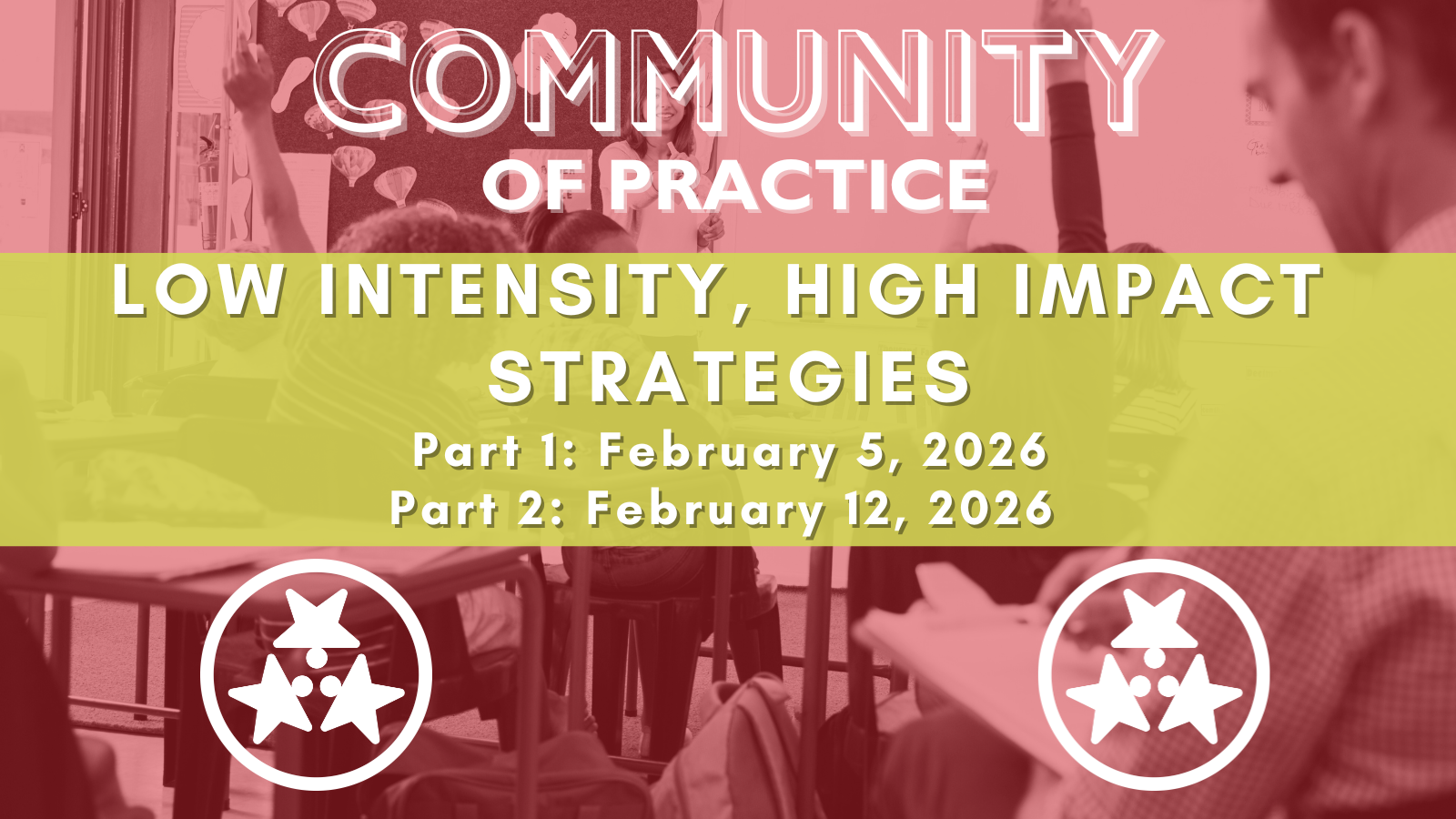 COMMUNITY
OF PRACTICE

LOW INTENSITY, HIGH IMPACT STRATEGIES

Part 1: February 5, 2026
Part 2: February 12, 2026